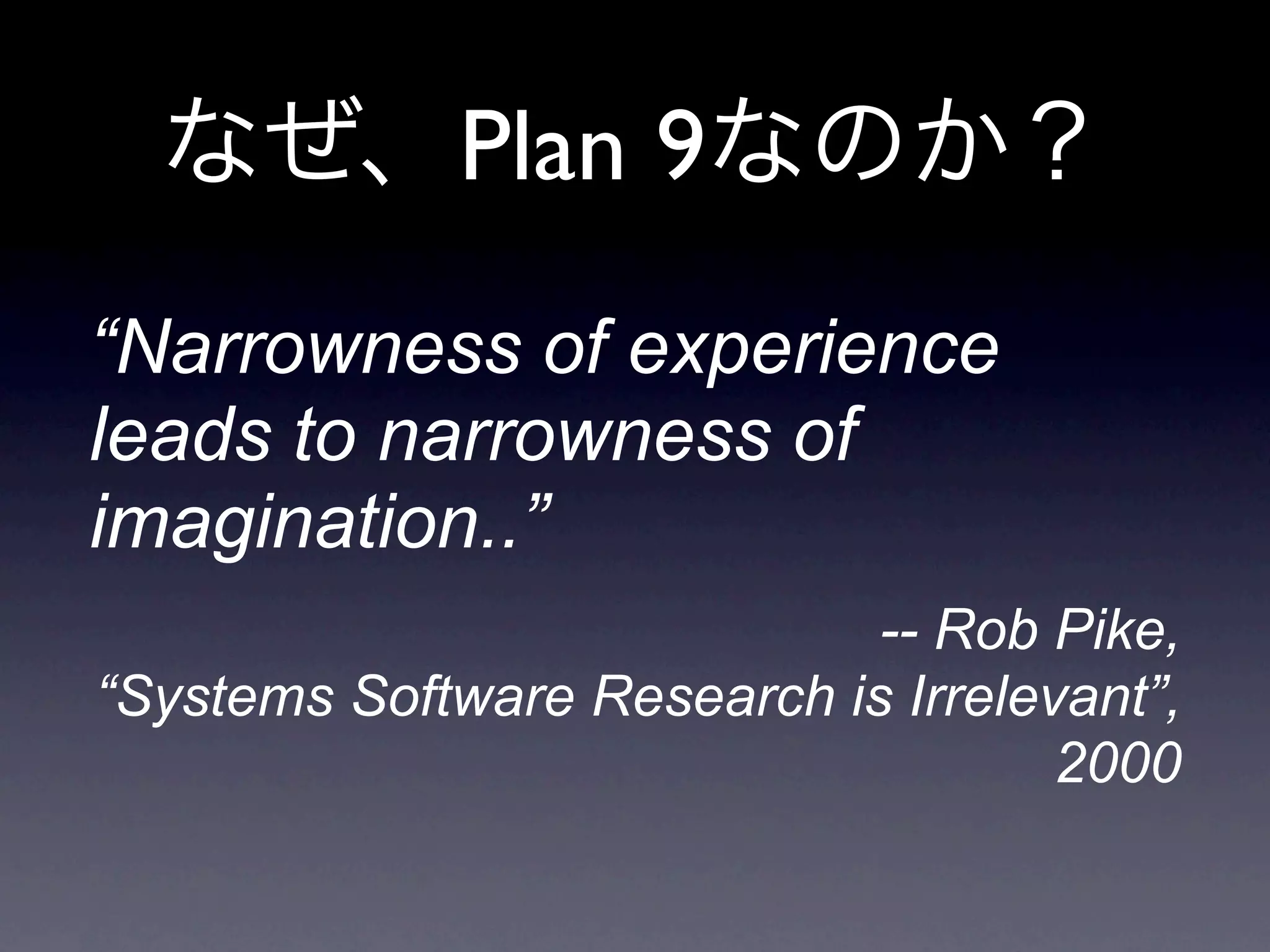 なぜ、Plan 9なのか？

“Narrowness of experience leads to narrowness of imagination..”

-- Rob Pike,
“Systems Software Research is Irrelevant”,
2000